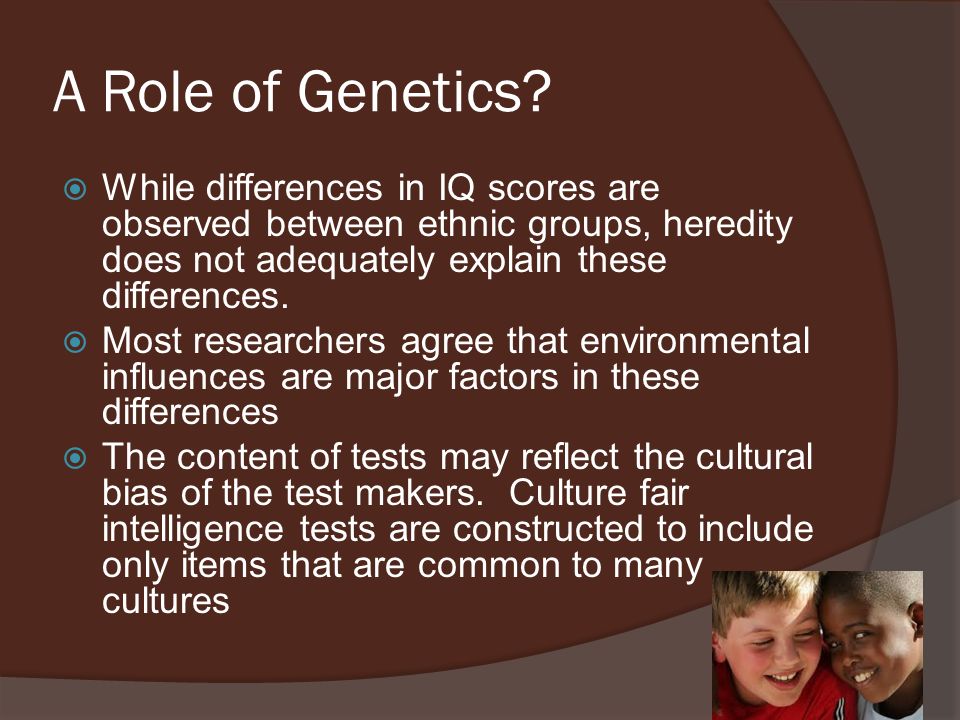 A Role of Genetics?

While differences in IQ scores are observed between ethnic groups, heredity does not adequately explain these differences.

Most researchers agree that environmental influences are major factors in these differences

The content of tests may reflect the cultural bias of the test makers. Culture fair intelligence tests are constructed to include only items that are common to many cultures